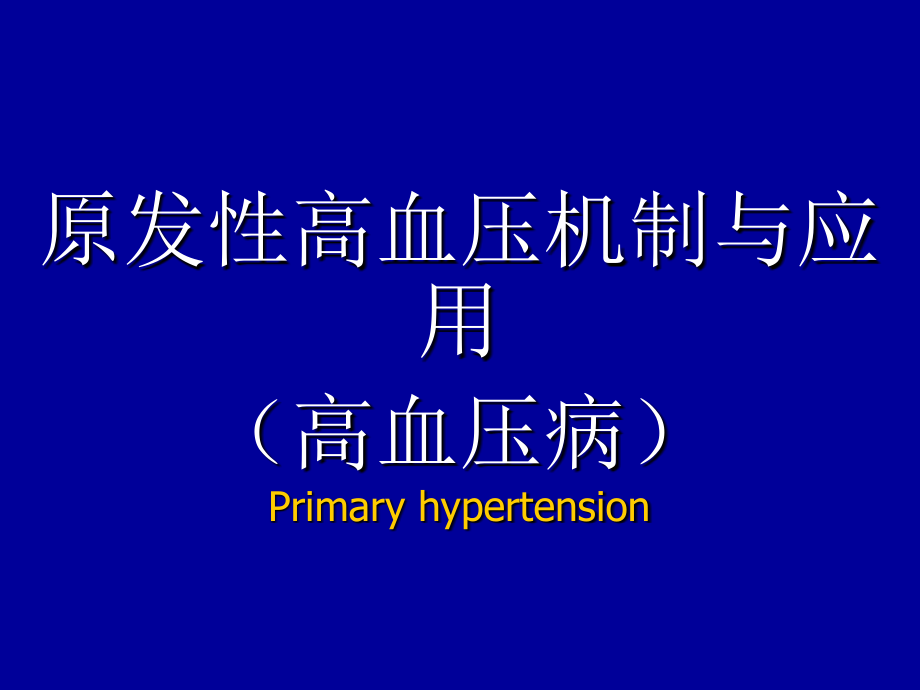 原发性高血压机制与应用

（高血压病）

Primary hypertension